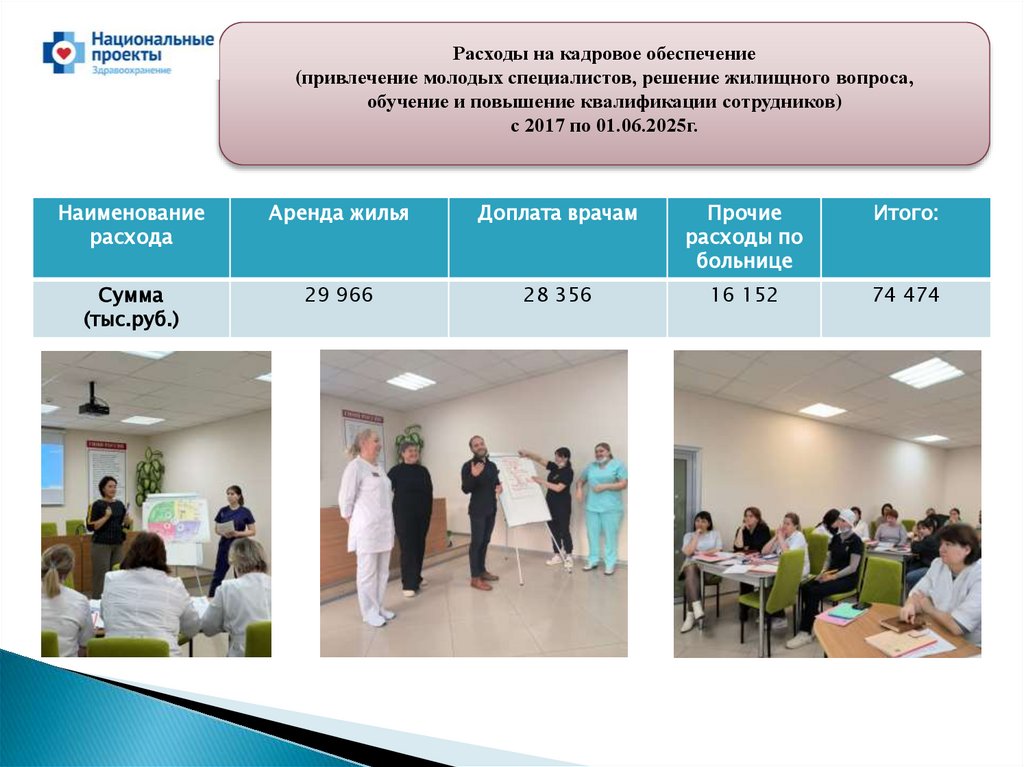 Национальные проекты
Здравоохранение

Расходы на кадровое обеспечение
(привлечение молодых специалистов, решение жилищного вопроса, обучение и повышение квалификации сотрудников)
с 2017 по 01.06.2025г.

| Наименование расхода | Аренда жилья | Доплата врачам | Прочие расходы по больнице | Итого: |
|---|---|---|---|---|
| Сумма (тыс.руб.) | 29 966 | 28 356 | 16 152 | 74 474 |